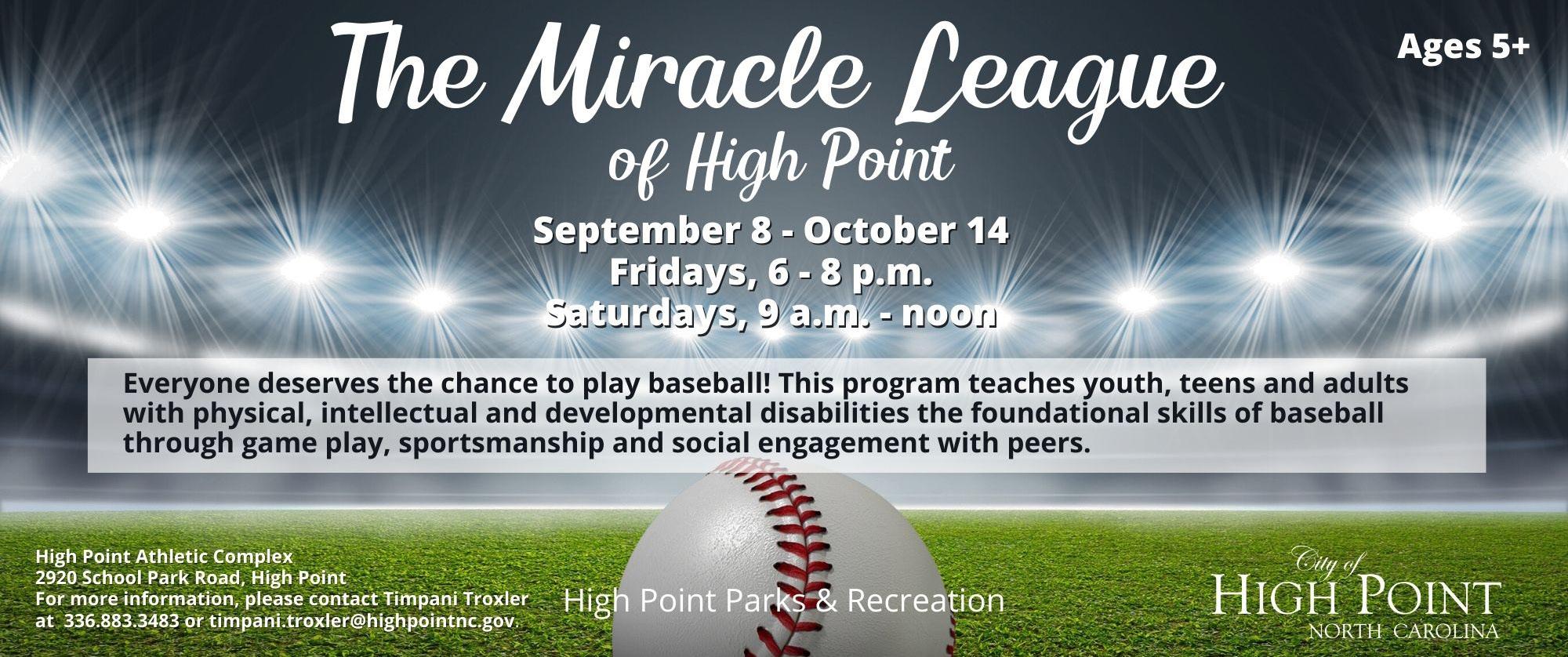 The Miracle League
of High Point

Ages 5+

September 8 - October 14
Fridays, 6 - 8 p.m.
Saturdays, 9 a.m. - noon

Everyone deserves the chance to play baseball! This program teaches youth, teens and adults with physical, intellectual and developmental disabilities the foundational skills of baseball through game play, sportsmanship and social engagement with peers.

High Point Athletic Complex
2920 School Park Road, High Point
For more information, please contact Timpani Troxler at 336.883.3483 or timpani.troxler@highpointnc.gov.

High Point Parks & Recreation

City of
HIGH POINT
NORTH CAROLINA